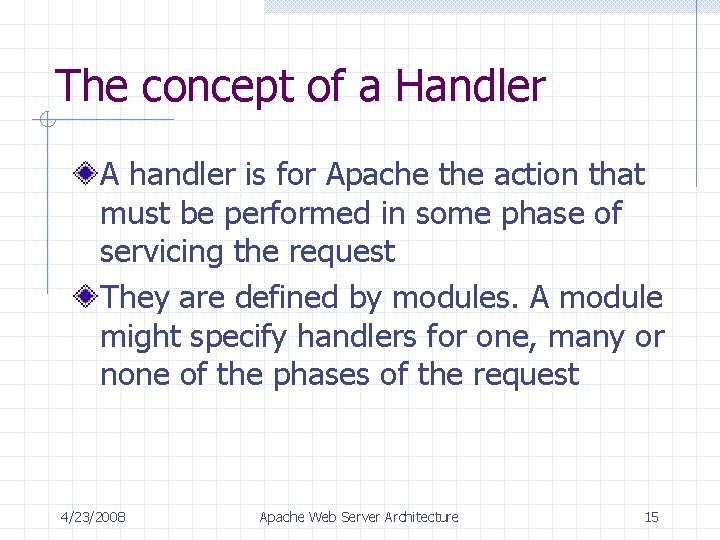 The concept of a Handler

A handler is for Apache the action that must be performed in some phase of servicing the request

They are defined by modules. A module might specify handlers for one, many or none of the phases of the request

4/23/2008 Apache Web Server Architecture 15